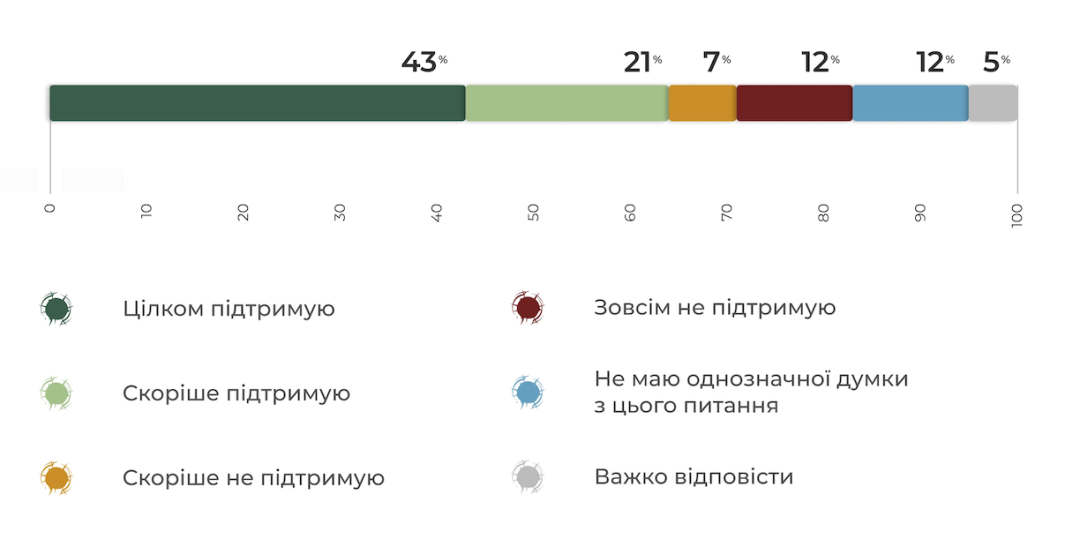 43% 21% 7% 12% 12% 5%

0 10 20 30 40 50 60 70 80 90 100

Цілком підтримую
Скоріше підтримую
Скоріше не підтримую
Зовсім не підтримую
Не маю однозначної думки з цього питання
Важко відповісти